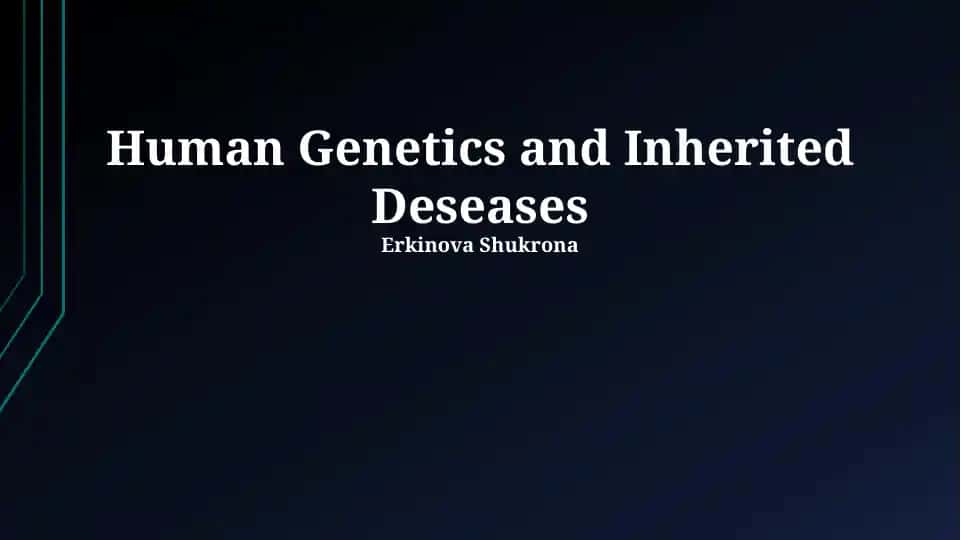 Human Genetics and Inherited Deseases

Erkinova Shukrona